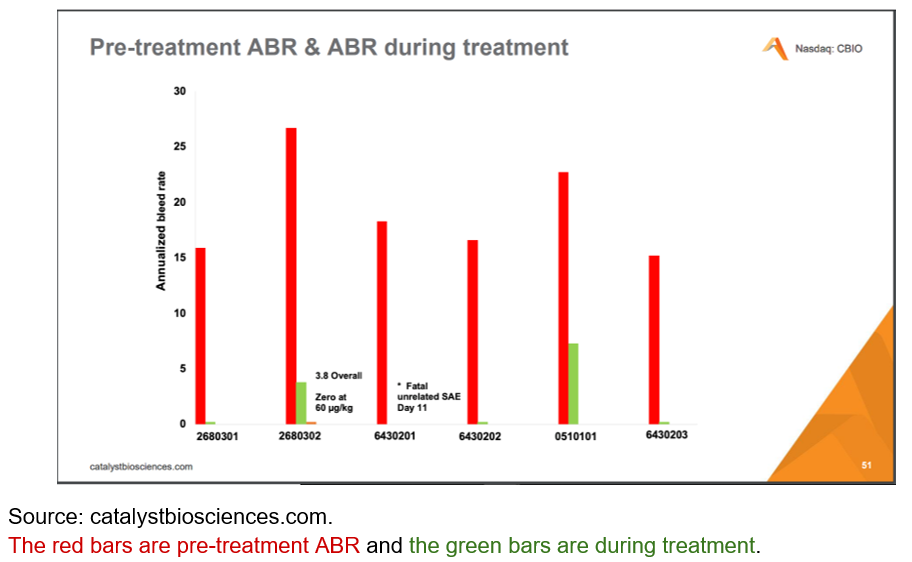 Pre-treatment ABR & ABR during treatment

Nasdaq: CBIO

Annualized bleed rate

30
25
20
15
10
5
0

3.8 Overall

Zero at 60 µg/kg

* Fatal unrelated SAE Day 11

2680301
2680302
6430201
6430202
0510101
6430203

catalystbiosciences.com

51

Source: catalystbiosciences.com.
The red bars are pre-treatment ABR and the green bars are during treatment.